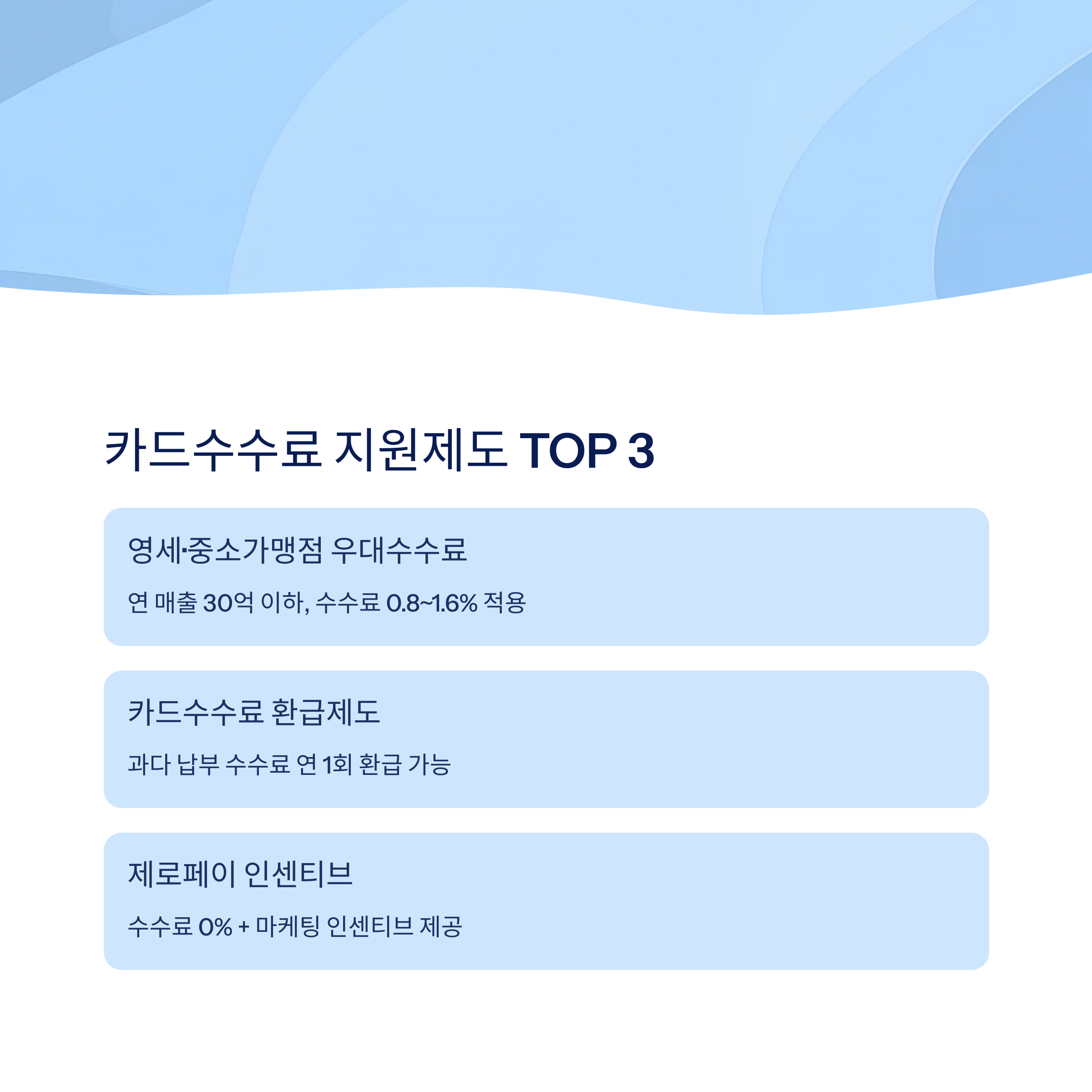 카드수수료 지원제도 TOP 3

영세·중소가맹점 우대수수료

연 매출 30억 이하, 수수료 0.8~1.6% 적용

카드수수료 환급제도

과다 납부 수수료 연 1회 환급 가능

제로페이 인센티브

수수료 0% + 마케팅 인센티브 제공